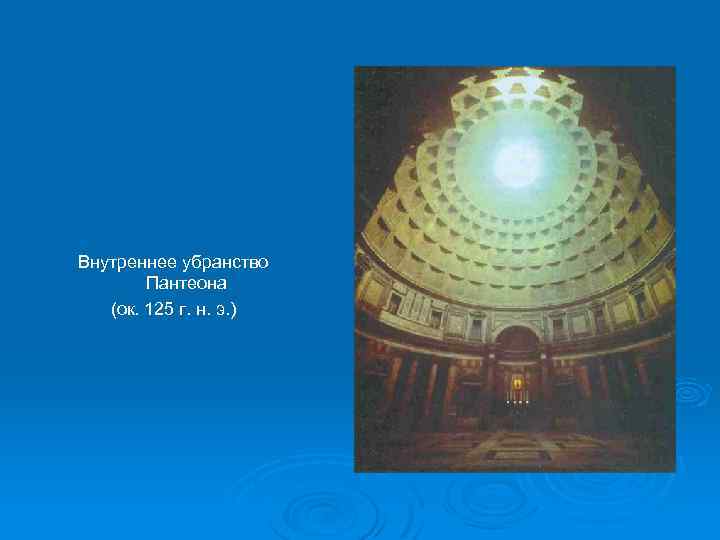 Внутреннее убранство Пантеона
(ок. 125 г. н. э.)